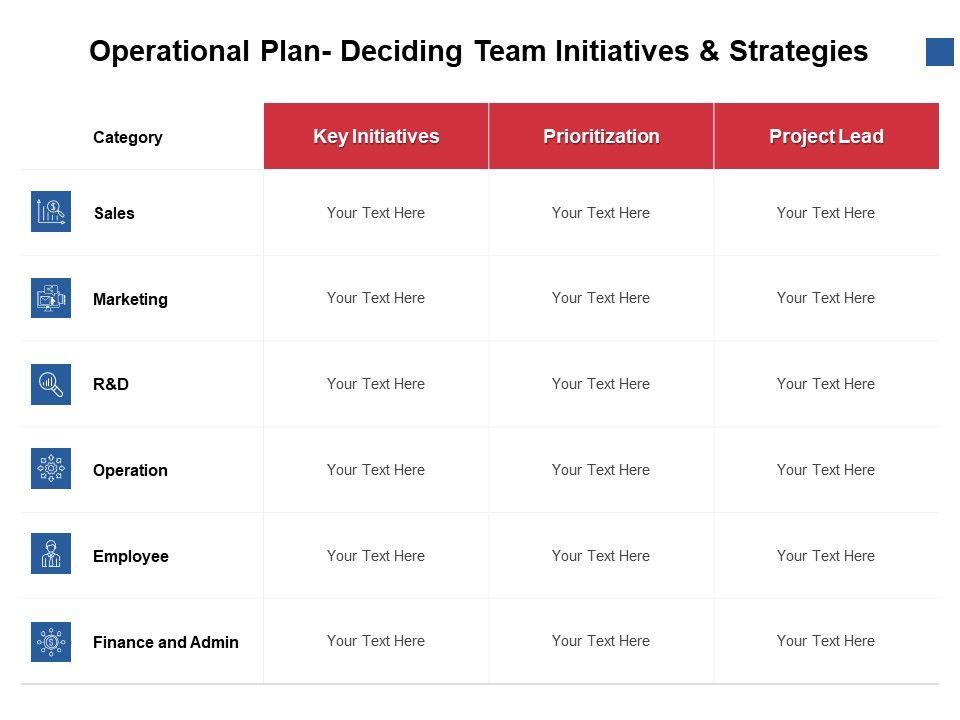 Operational Plan- Deciding Team Initiatives & Strategies

| Category | Key Initiatives | Prioritization | Project Lead |
|---|---|---|---|
| Sales | Your Text Here | Your Text Here | Your Text Here |
| Marketing | Your Text Here | Your Text Here | Your Text Here |
| R&D | Your Text Here | Your Text Here | Your Text Here |
| Operation | Your Text Here | Your Text Here | Your Text Here |
| Employee | Your Text Here | Your Text Here | Your Text Here |
| Finance and Admin | Your Text Here | Your Text Here | Your Text Here |